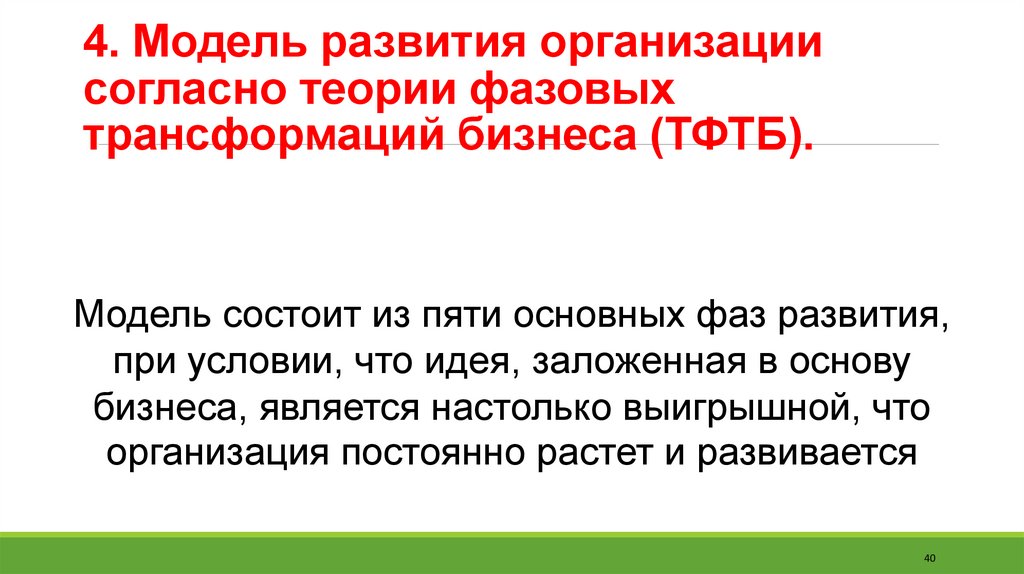 4. Модель развития организации согласно теории фазовых трансформаций бизнеса (ТФТБ).

Модель состоит из пяти основных фаз развития, при условии, что идея, заложенная в основу бизнеса, является настолько выигрышной, что организация постоянно растет и развивается

40